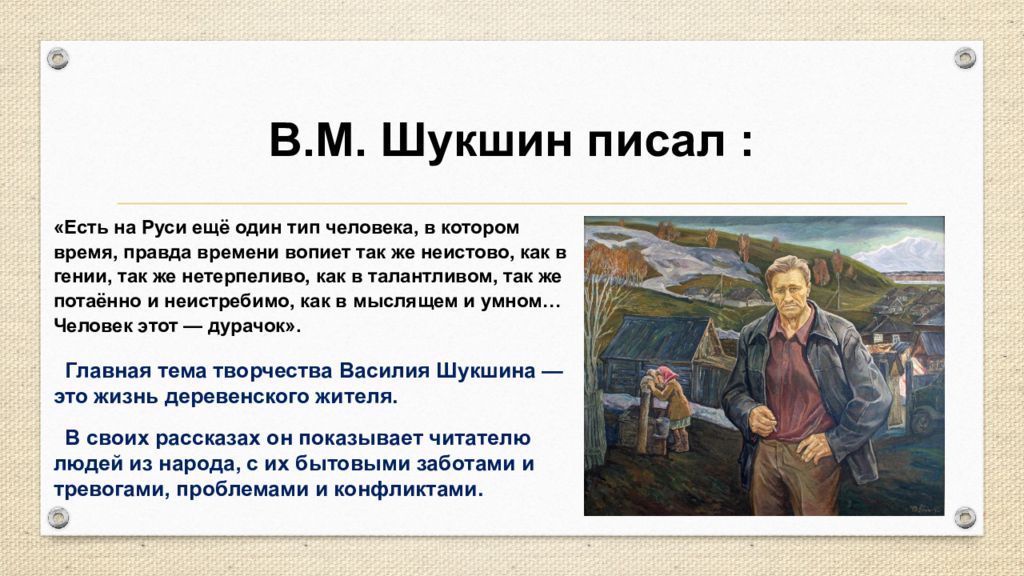 В.М. Шукшин писал :

«Есть на Руси ещё один тип человека, в котором время, правда времени вопиет так же неистово, как в гении, так же нетерпеливо, как в талантливом, так же потаённо и неистребимо, как в мыслящем и умном… Человек этот — дурачок».

Главная тема творчества Василия Шукшина — это жизнь деревенского жителя.

В своих рассказах он показывает читателю людей из народа, с их бытовыми заботами и тревогами, проблемами и конфликтами.